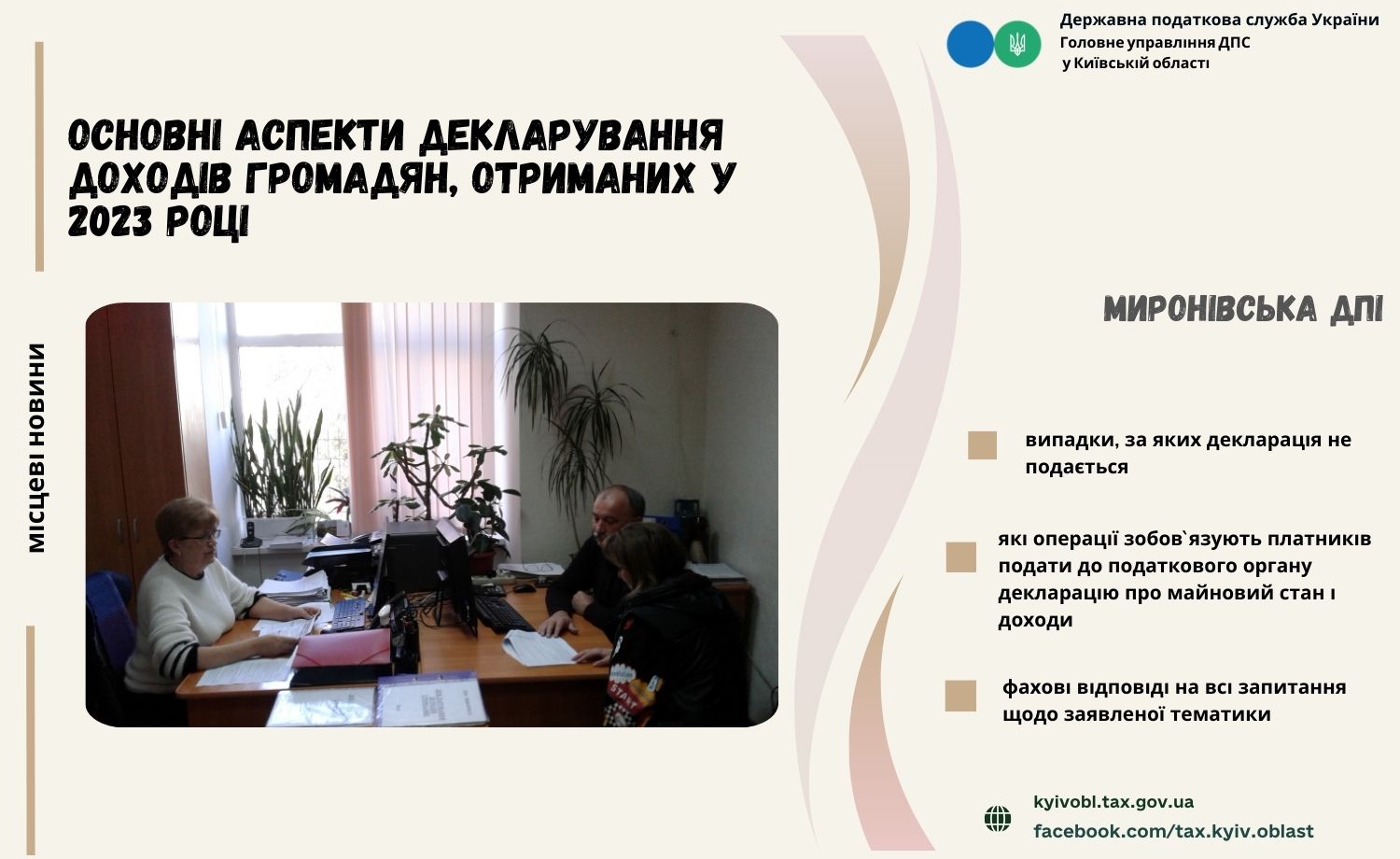 Державна податкова служба України
Головне управління ДПС
у Київській області

ОСНОВНІ АСПЕКТИ ДЕКЛАРУВАННЯ ДОХОДІВ ГРОМАДЯН, ОТРИМАНИХ У 2023 РОЦІ

МІСЦЕВІ НОВИНИ

МИРОНІВСЬКА ДПІ

випадки, за яких декларація не подається

які операції зобов`язують платників подати до податкового органу декларацію про майновий стан і доходи

фахові відповіді на всі запитання щодо заявленої тематики

kyivobl.tax.gov.ua
facebook.com/tax.kyiv.oblast